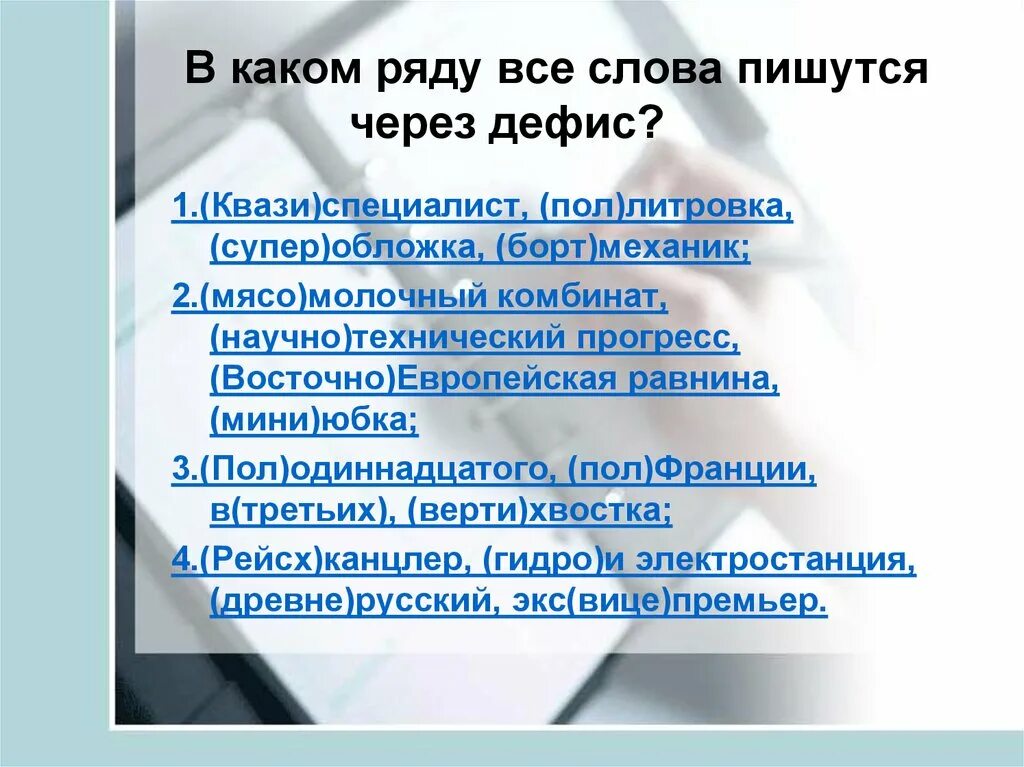 В каком ряду все слова пишутся через дефис?

1.(Квази)специалист, (пол)литровка, (супер)обложка, (борт)механик;

2.(мясо)молочный комбинат, (научно)технический прогресс, (Восточно)Европейская равнина, (мини)юбка;

3.(Пол)одиннадцатого, (пол)Франции, в(третьих), (верти)хвостка;

4.(Рейсх)канцлер, (гидро)и электростанция, (древне)русский, экс(вице)премьер.